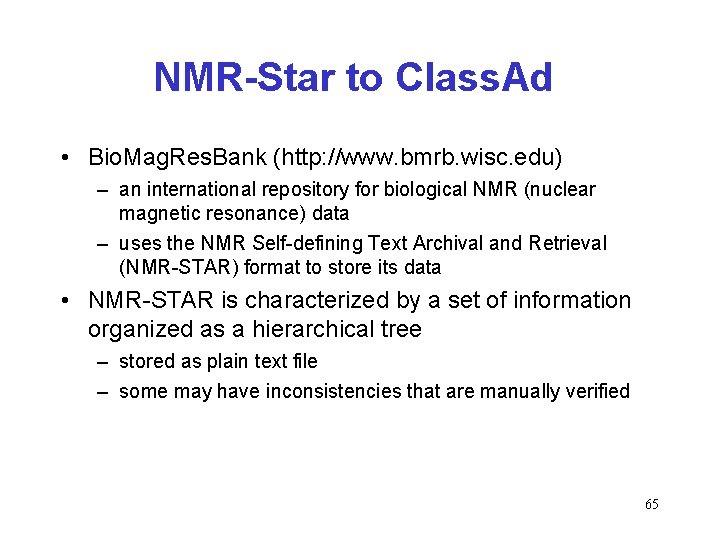 NMR-Star to ClassAd

• BioMagResBank (http://www.bmrb.wisc.edu)
  – an international repository for biological NMR (nuclear magnetic resonance) data
  – uses the NMR Self-defining Text Archival and Retrieval (NMR-STAR) format to store its data
• NMR-STAR is characterized by a set of information organized as a hierarchical tree
  – stored as plain text file
  – some may have inconsistencies that are manually verified

65